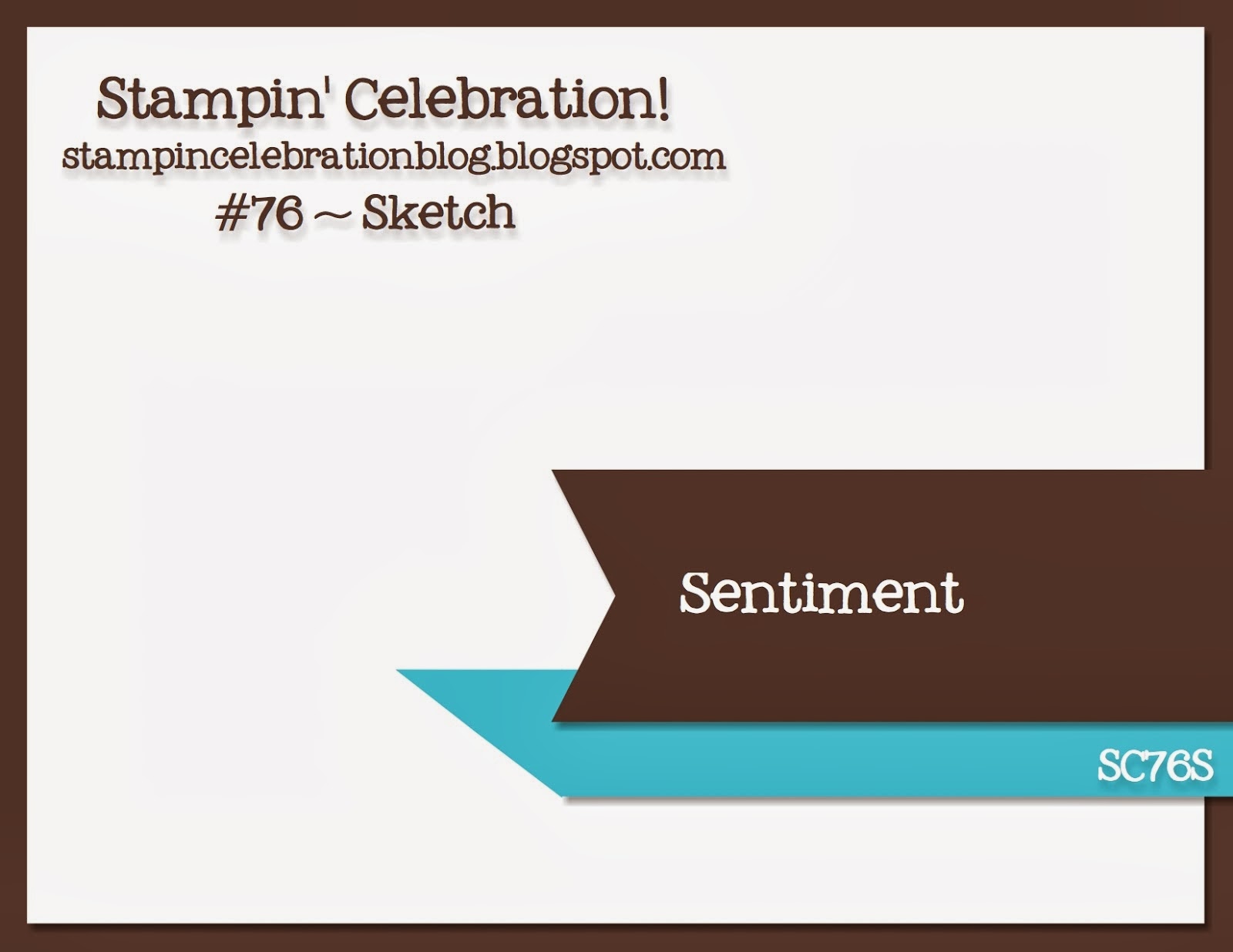 Stampin' Celebration!
stampincelebrationblog.blogspot.com
#76 ~ Sketch

Sentiment

SC76S